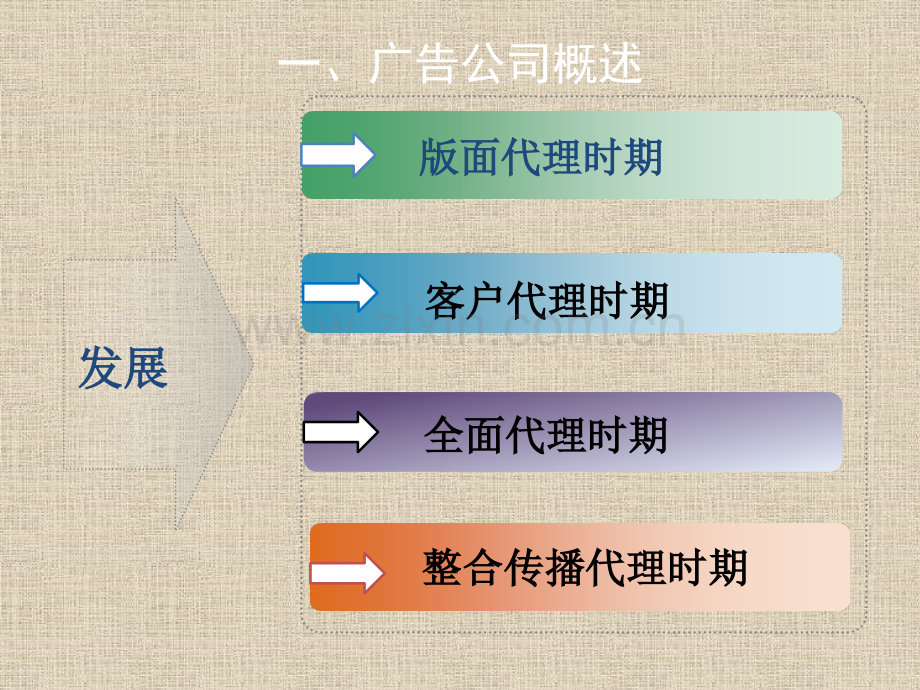 一、广告公司概述

发展

版面代理时期

客户代理时期

全面代理时期

整合传播代理时期

www.zixin.com.cn